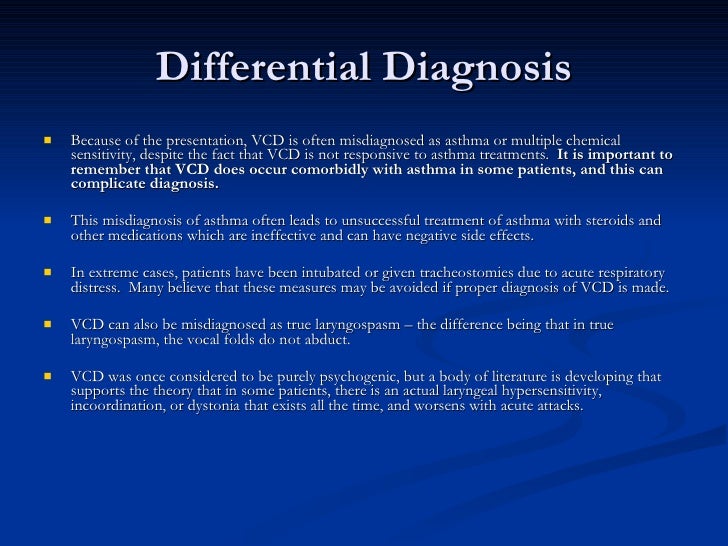 Differential Diagnosis

Because of the presentation, VCD is often misdiagnosed as asthma or multiple chemical sensitivity, despite the fact that VCD is not responsive to asthma treatments. It is important to remember that VCD does occur comorbidly with asthma in some patients, and this can complicate diagnosis.

This misdiagnosis of asthma often leads to unsuccessful treatment of asthma with steroids and other medications which are ineffective and can have negative side effects.

In extreme cases, patients have been intubated or given tracheostomies due to acute respiratory distress. Many believe that these measures may be avoided if proper diagnosis of VCD is made.

VCD can also be misdiagnosed as true laryngospasm – the difference being that in true laryngospasm, the vocal folds do not abduct.

VCD was once considered to be purely psychogenic, but a body of literature is developing that supports the theory that in some patients, there is an actual laryngeal hypersensitivity, incoordination, or dystonia that exists all the time, and worsens with acute attacks.